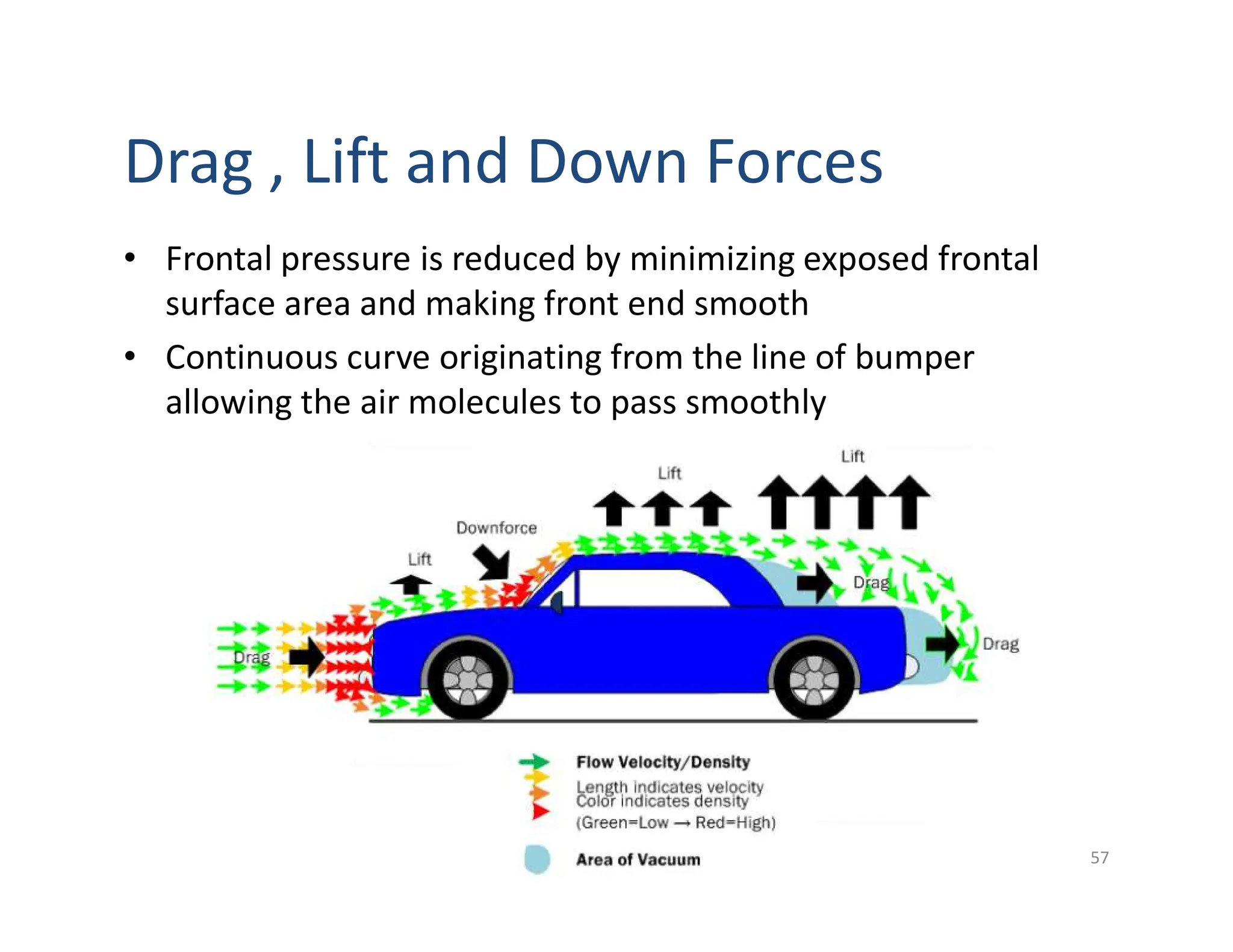 Drag , Lift and Down Forces

• Frontal pressure is reduced by minimizing exposed frontal surface area and making front end smooth

• Continuous curve originating from the line of bumper allowing the air molecules to pass smoothly

Lift

Lift

Downforce

Lift

Drag

Drag

Drag

Flow Velocity/Density

Length indicates velocity
Color indicates density
(Green=Low → Red=High)

Area of Vacuum

57